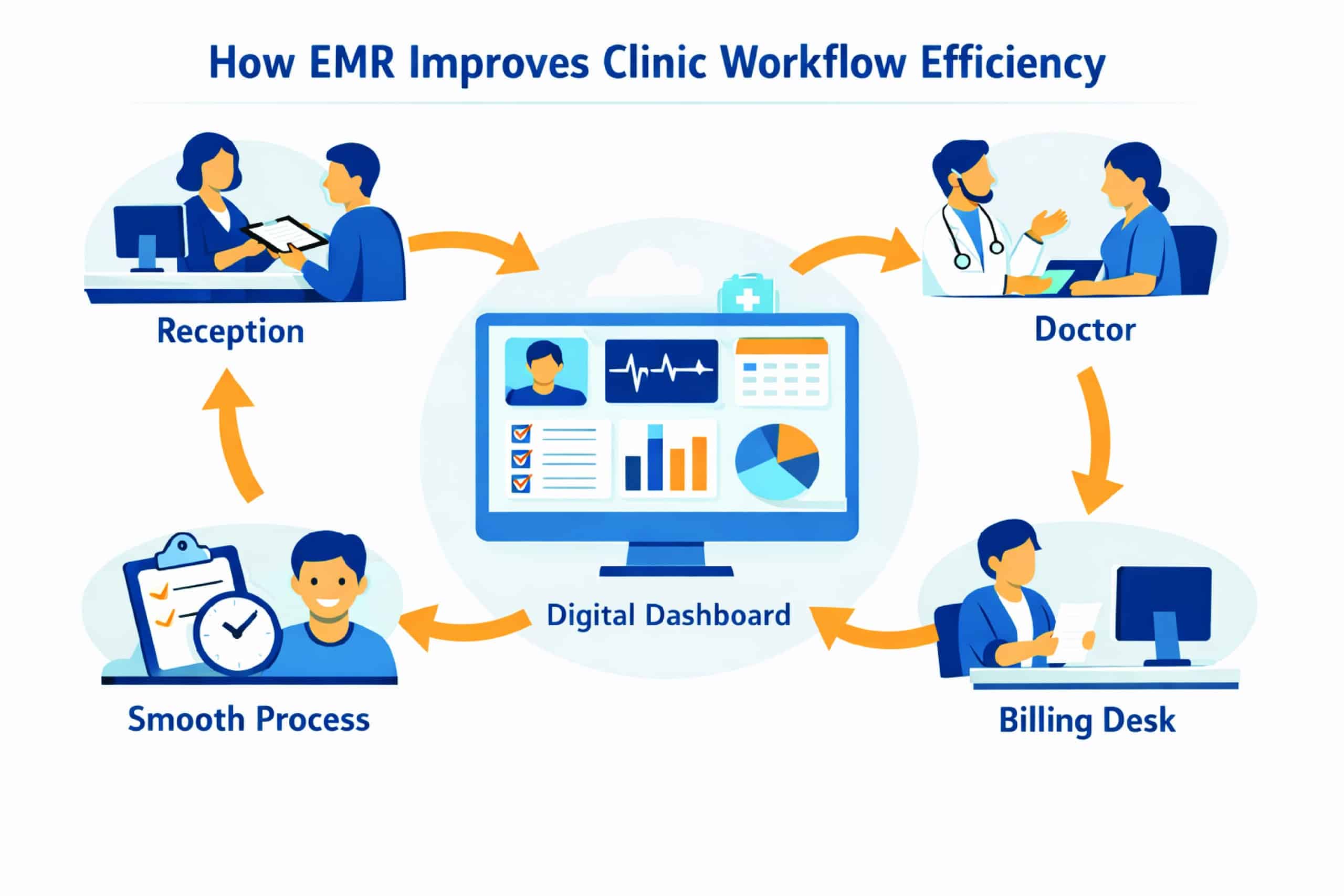 How EMR Improves Clinic Workflow Efficiency

Reception

Doctor

Digital Dashboard

Smooth Process

Billing Desk